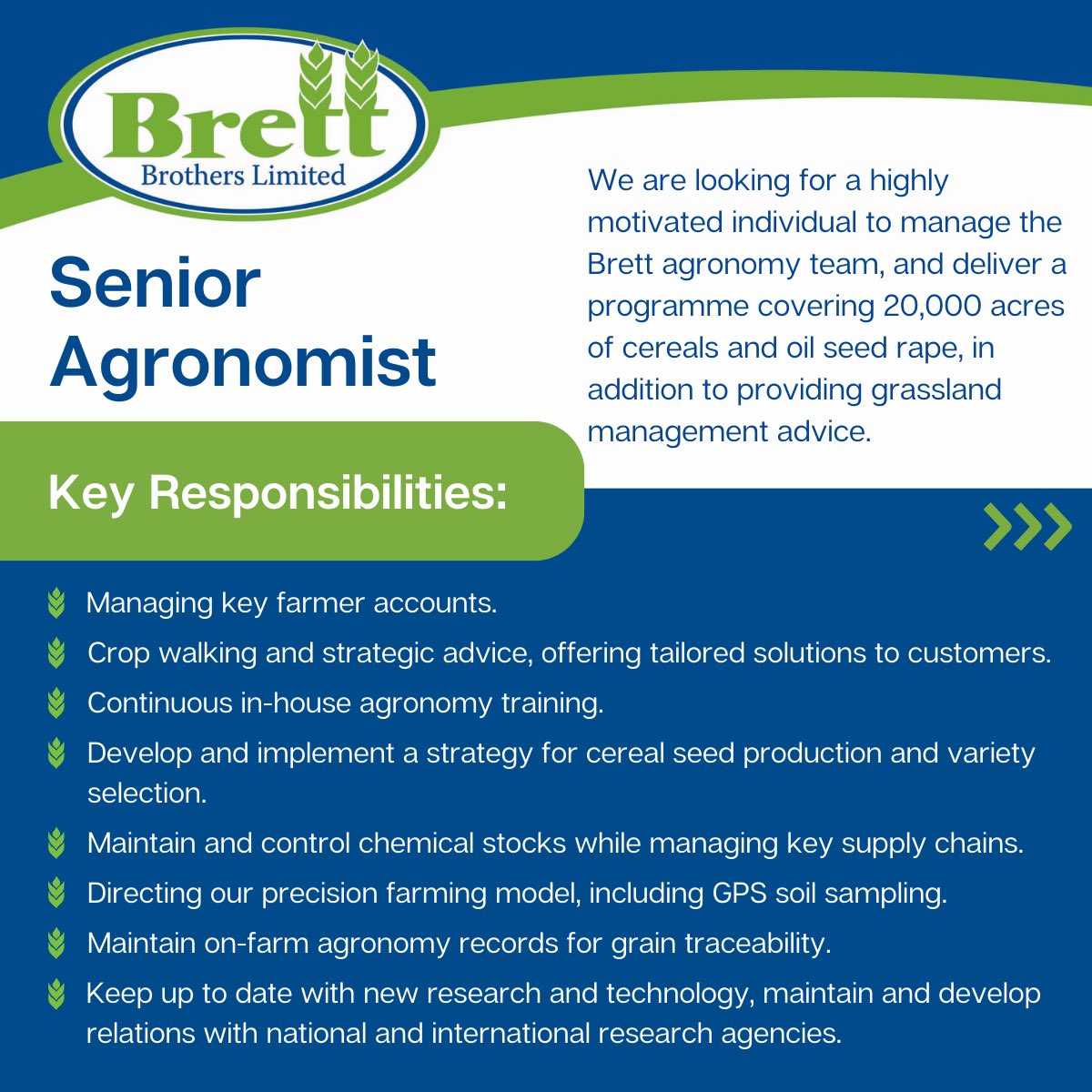 Brett
Brothers Limited

Senior Agronomist

We are looking for a highly motivated individual to manage the Brett agronomy team, and deliver a programme covering 20,000 acres of cereals and oil seed rape, in addition to providing grassland management advice.

Key Responsibilities:

Managing key farmer accounts.

Crop walking and strategic advice, offering tailored solutions to customers.

Continuous in-house agronomy training.

Develop and implement a strategy for cereal seed production and variety selection.

Maintain and control chemical stocks while managing key supply chains.

Directing our precision farming model, including GPS soil sampling.

Maintain on-farm agronomy records for grain traceability.

Keep up to date with new research and technology, maintain and develop relations with national and international research agencies.